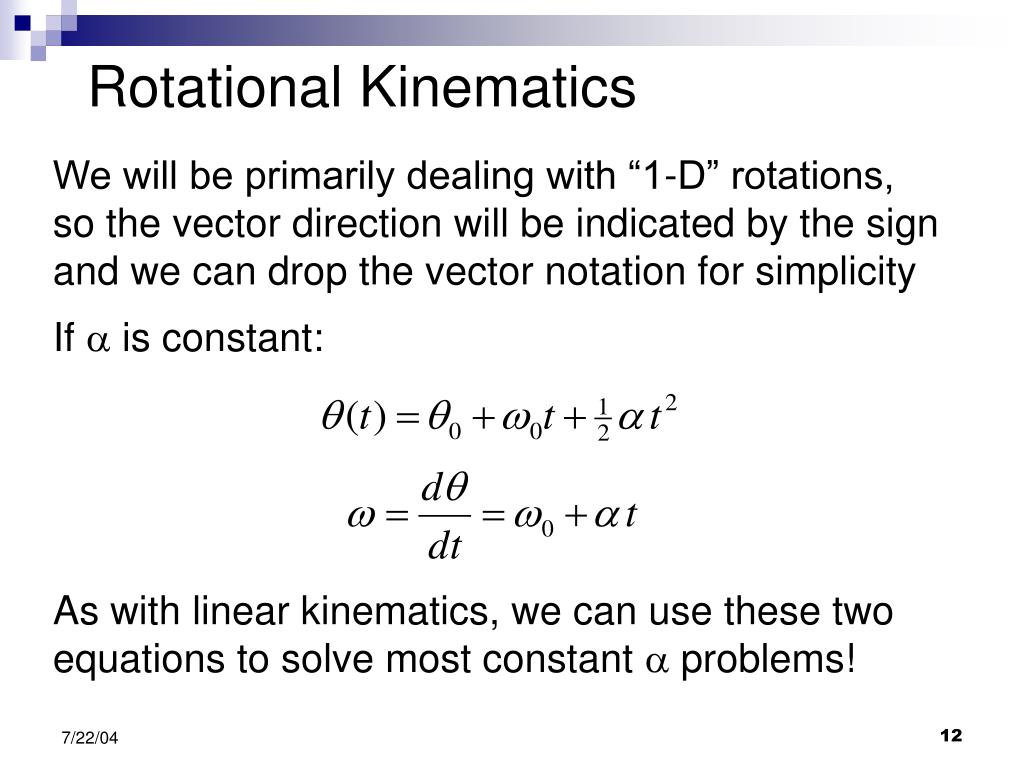 Rotational Kinematics

We will be primarily dealing with “1-D” rotations, so the vector direction will be indicated by the sign and we can drop the vector notation for simplicity

If $\alpha$ is constant:

$\theta(t) = \theta_0 + \omega_0 t + \frac{1}{2}\alpha t^2$

$\omega = \frac{d\theta}{dt} = \omega_0 + \alpha t$

As with linear kinematics, we can use these two equations to solve most constant $\alpha$ problems!

7/22/04

12